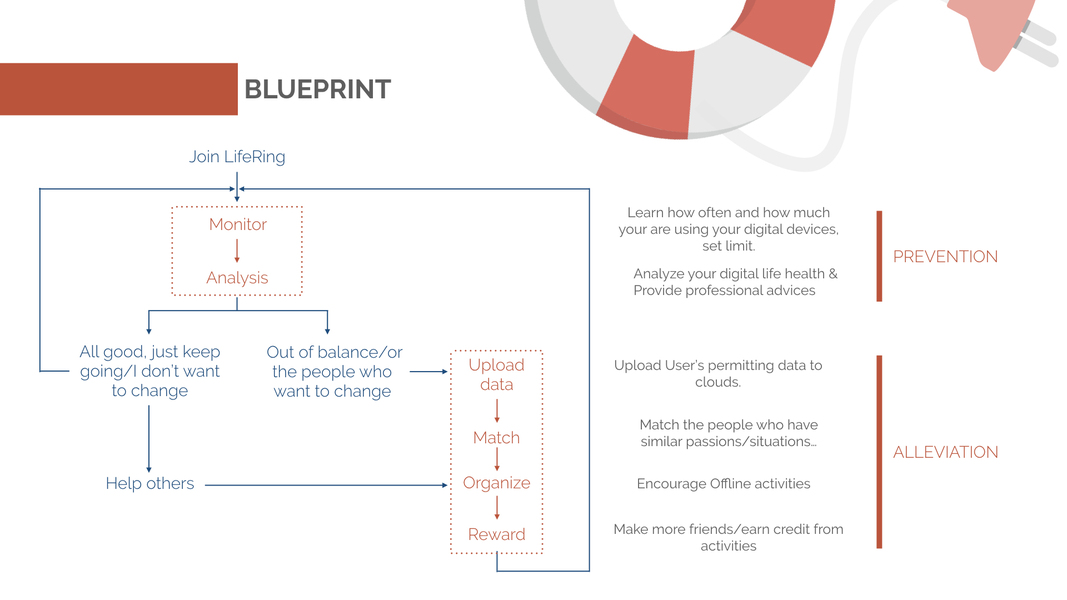 BLUEPRINT

Join LifeRing

Monitor

Analysis

All good, just keep going/I don't want to change

Out of balance/or the people who want to change

Help others

Upload data

Match

Organize

Reward

Learn how often and how much your are using your digital devices, set limit.

Analyze your digital life health & Provide professional advices

PREVENTION

Upload User's permitting data to clouds.

Match the people who have similar passions/situations...

Encourage Offline activities

Make more friends/earn credit from activities

ALLEVIATION